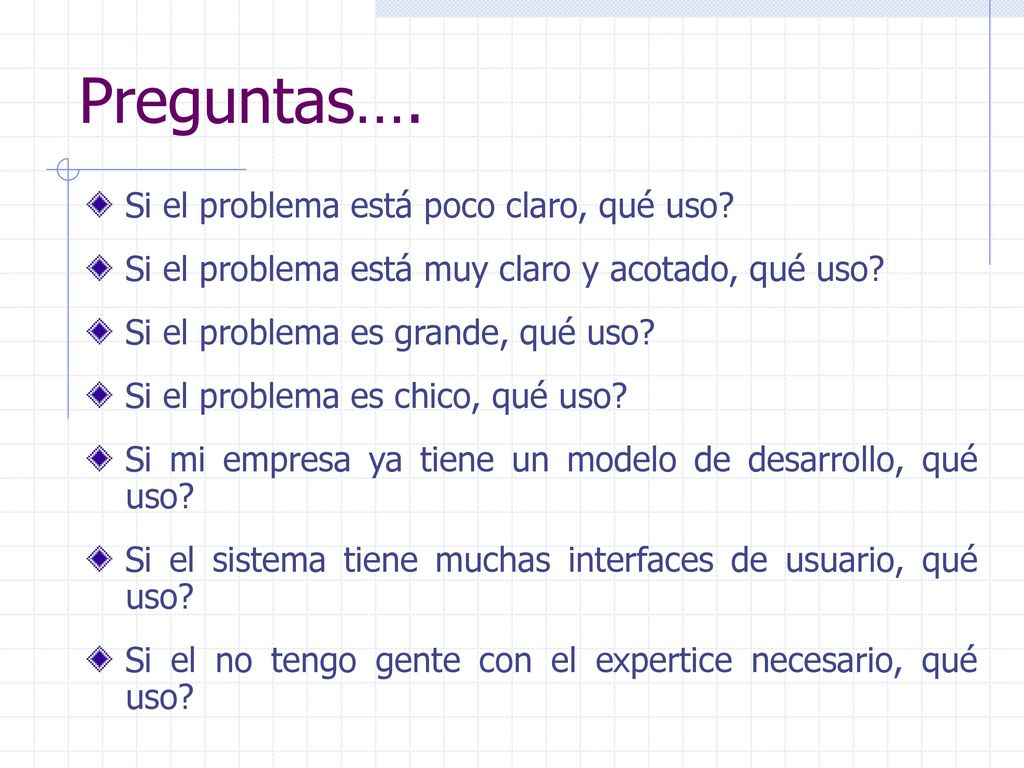 Preguntas….

Si el problema está poco claro, qué uso?

Si el problema está muy claro y acotado, qué uso?

Si el problema es grande, qué uso?

Si el problema es chico, qué uso?

Si mi empresa ya tiene un modelo de desarrollo, qué uso?

Si el sistema tiene muchas interfaces de usuario, qué uso?

Si el no tengo gente con el expertice necesario, qué uso?